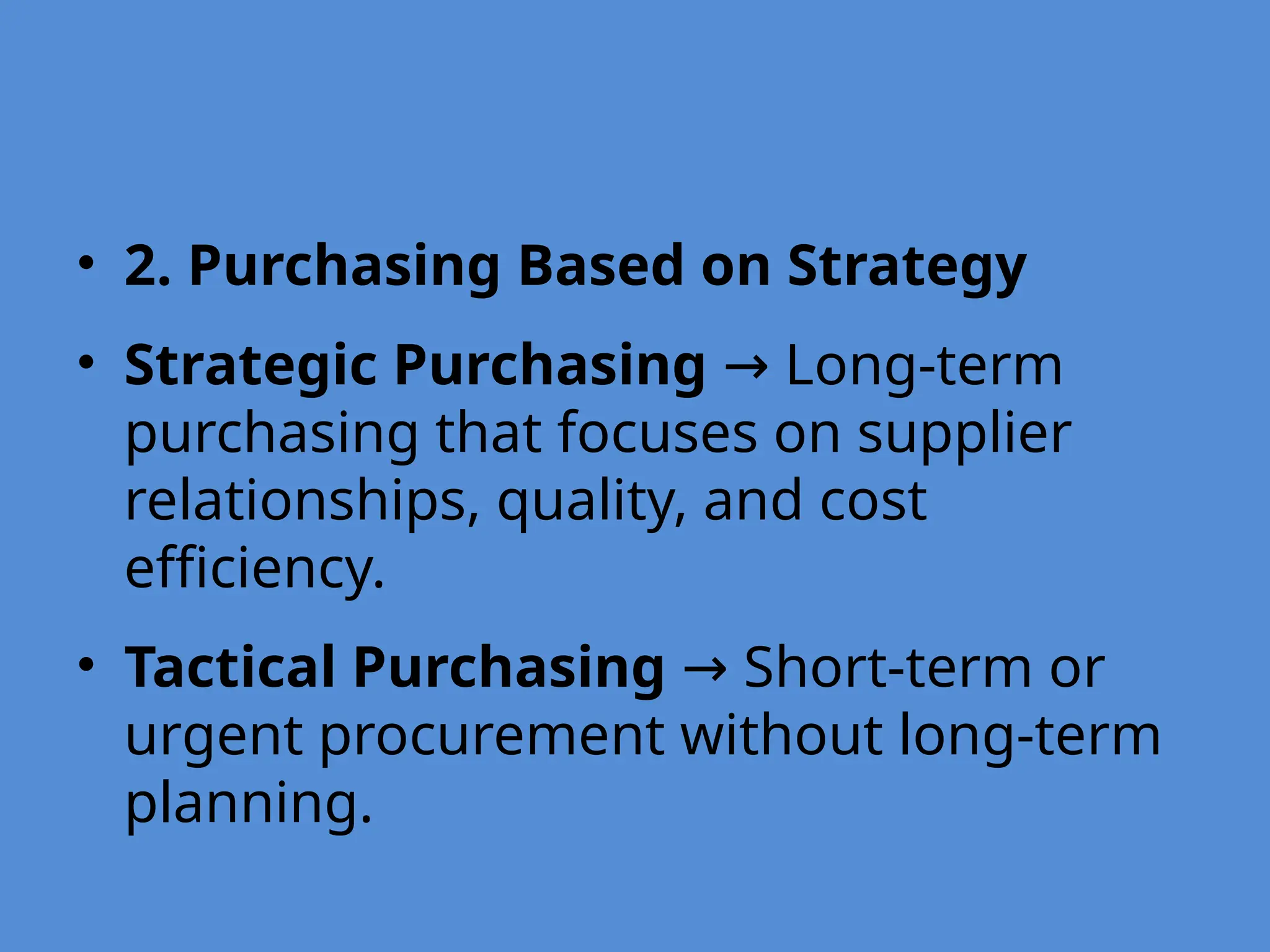 • 2. Purchasing Based on Strategy

• Strategic Purchasing → Long-term purchasing that focuses on supplier relationships, quality, and cost efficiency.

• Tactical Purchasing → Short-term or urgent procurement without long-term planning.